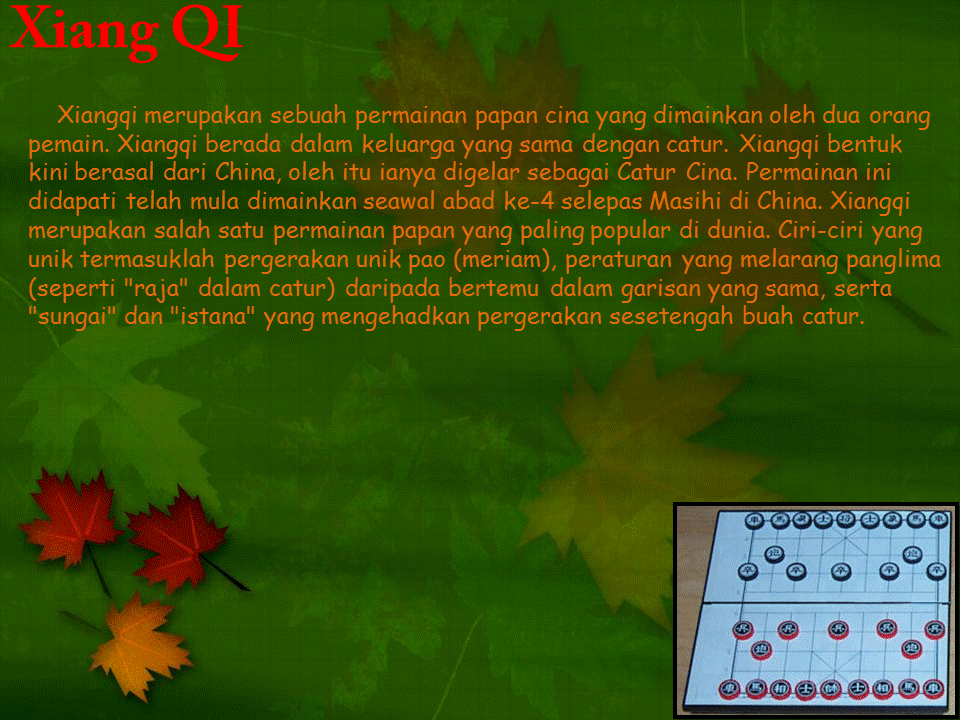 Xiang QI

Xiangqi merupakan sebuah permainan papan cina yang dimainkan oleh dua orang pemain. Xiangqi berada dalam keluarga yang sama dengan catur. Xiangqi bentuk kini berasal dari China, oleh itu ianya digelar sebagai Catur Cina. Permainan ini didapati telah mula dimainkan seawal abad ke-4 selepas Masihi di China. Xiangqi merupakan salah satu permainan papan yang paling popular di dunia. Ciri-ciri yang unik termasuklah pergerakan unik pao (meriam), peraturan yang melarang panglima (seperti "raja" dalam catur) daripada bertemu dalam garisan yang sama, serta "sungai" dan "istana" yang mengehadkan pergerakan sesetengah buah catur.